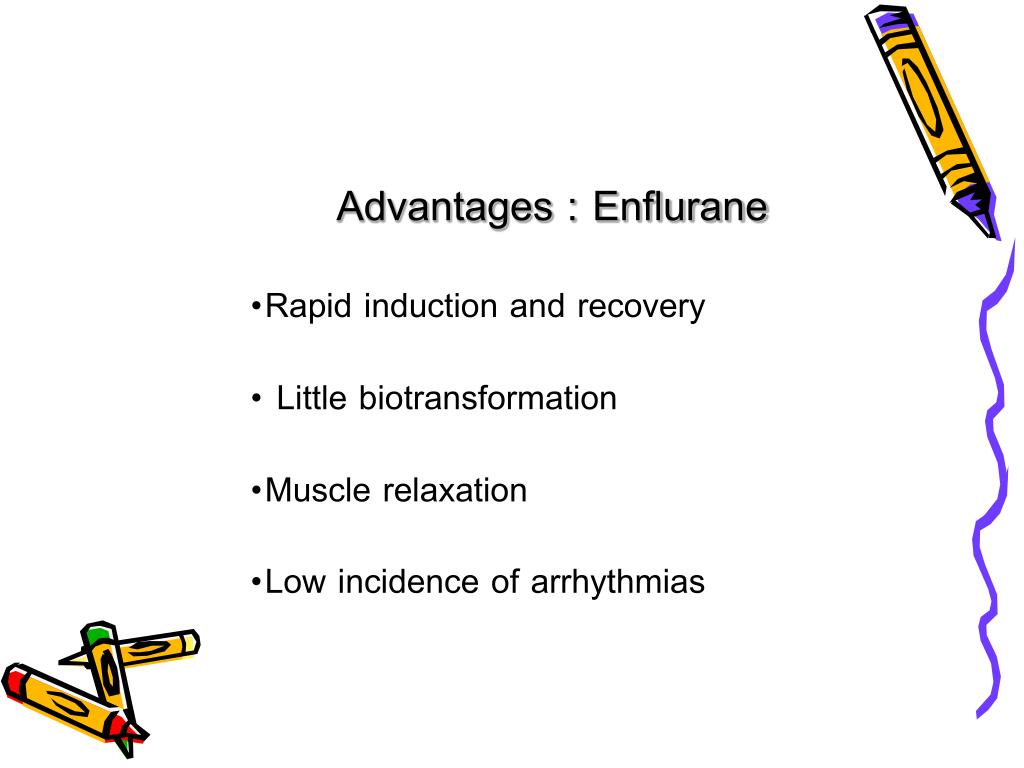 Advantages : Enflurane

•Rapid induction and recovery

• Little biotransformation

•Muscle relaxation

•Low incidence of arrhythmias